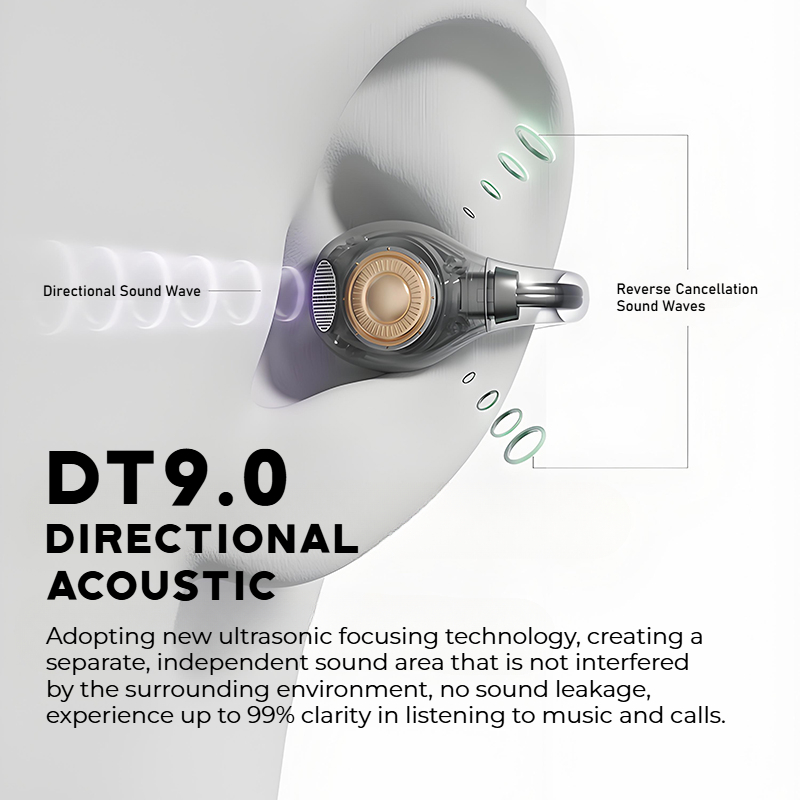 Directional Sound Wave

Reverse Cancellation Sound Waves

DT9.0
DIRECTIONAL ACOUSTIC

Adopting new ultrasonic focusing technology, creating a separate, independent sound area that is not interfered by the surrounding environment, no sound leakage, experience up to 99% clarity in listening to music and calls.